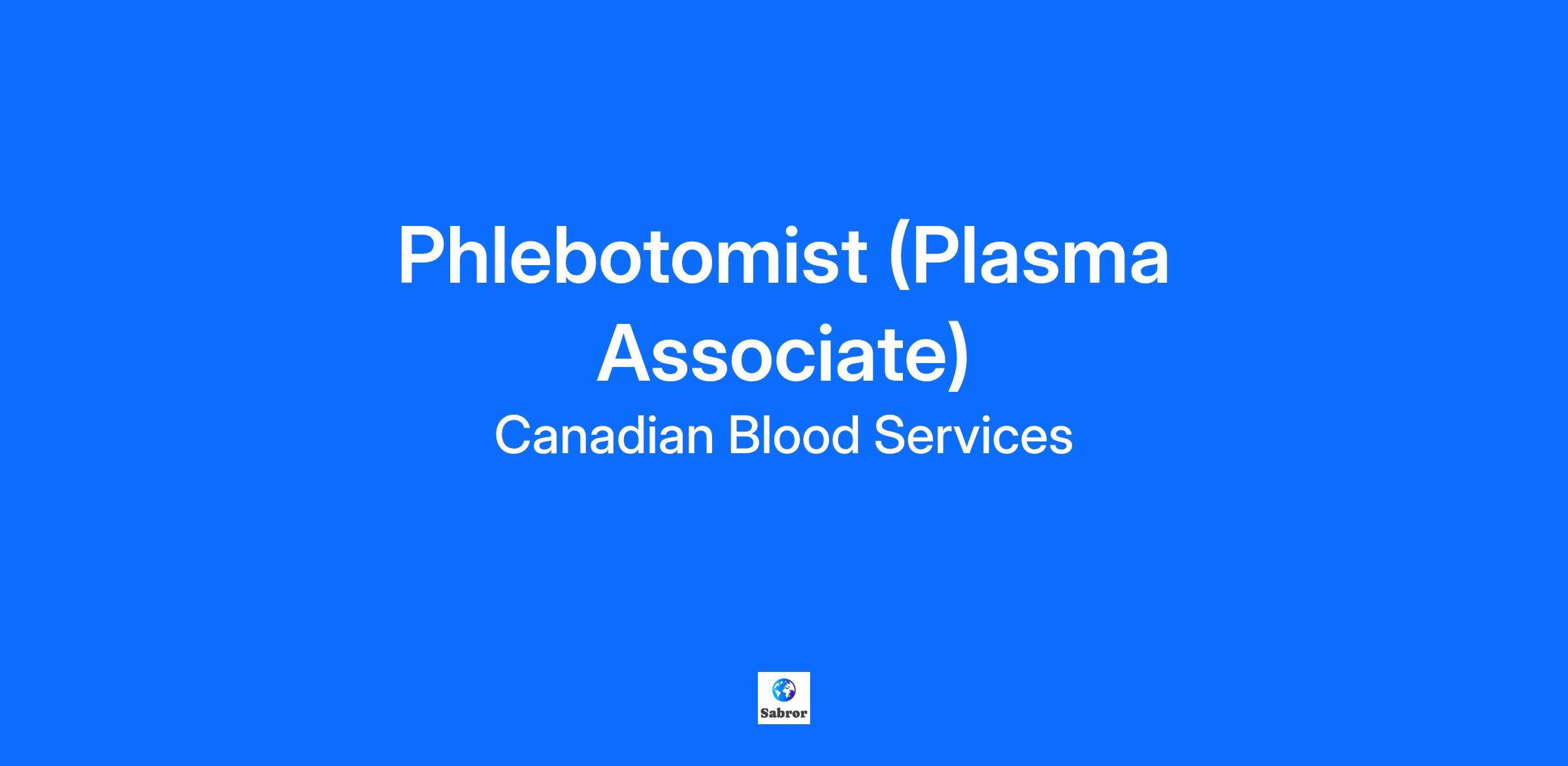 Phlebotomist (Plasma Associate)

Canadian Blood Services

Sabror